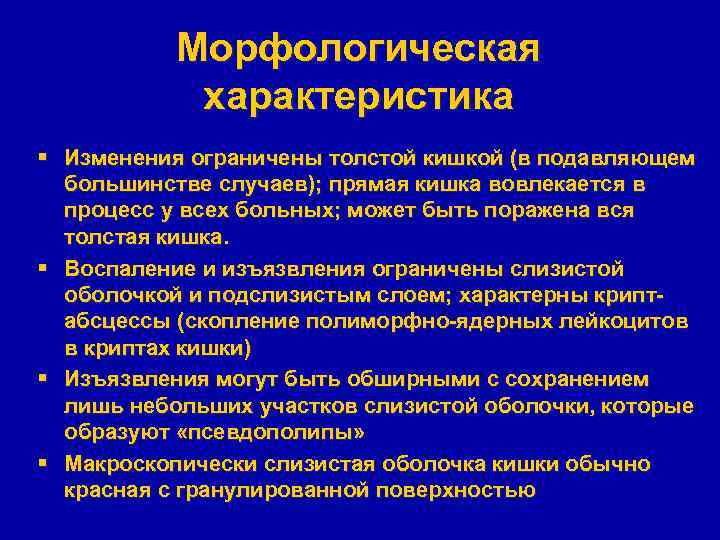 Морфологическая характеристика

▪ Изменения ограничены толстой кишкой (в подавляющем большинстве случаев); прямая кишка вовлекается в процесс у всех больных; может быть поражена вся толстая кишка.

▪ Воспаление и изъязвления ограничены слизистой оболочкой и подслизистым слоем; характерны крипт-абсцессы (скопление полиморфно-ядерных лейкоцитов в криптах кишки)

▪ Изъязвления могут быть обширными с сохранением лишь небольших участков слизистой оболочки, которые образуют «псевдополипы»

▪ Макроскопически слизистая оболочка кишки обычно красная с гранулированной поверхностью